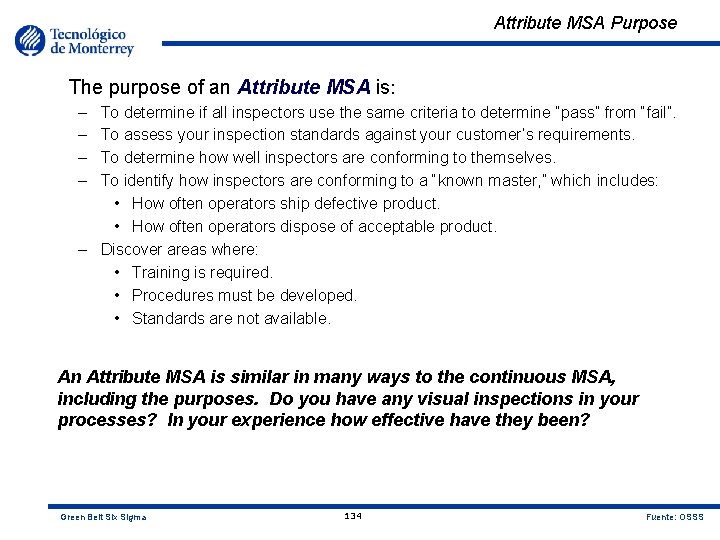 Tecnológico de Monterrey

Attribute MSA Purpose

The purpose of an Attribute MSA is:

– To determine if all inspectors use the same criteria to determine "pass" from "fail".
– To assess your inspection standards against your customer's requirements.
– To determine how well inspectors are conforming to themselves.
– To identify how inspectors are conforming to a "known master," which includes:
• How often operators ship defective product.
• How often operators dispose of acceptable product.
– Discover areas where:
• Training is required.
• Procedures must be developed.
• Standards are not available.

An Attribute MSA is similar in many ways to the continuous MSA, including the purposes. Do you have any visual inspections in your processes? In your experience how effective have they been?

Green Belt Six Sigma

134

Fuente: OSSS